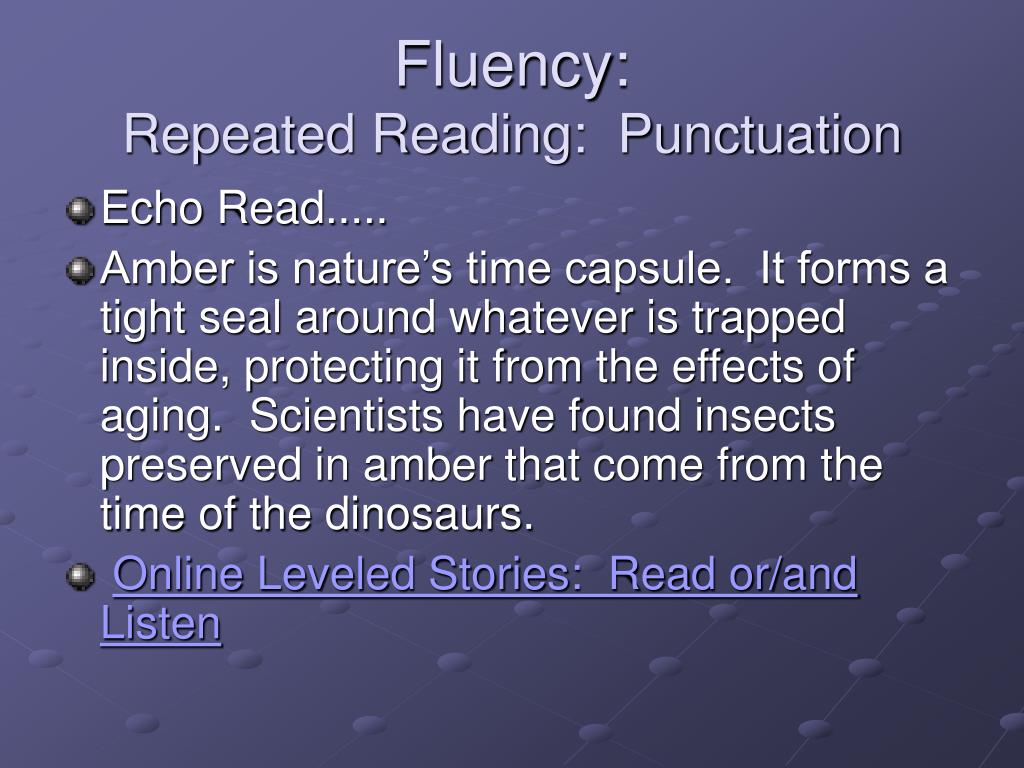 Fluency:
Repeated Reading: Punctuation

Echo Read.....

Amber is nature’s time capsule. It forms a tight seal around whatever is trapped inside, protecting it from the effects of aging. Scientists have found insects preserved in amber that come from the time of the dinosaurs.

Online Leveled Stories: Read or/and Listen